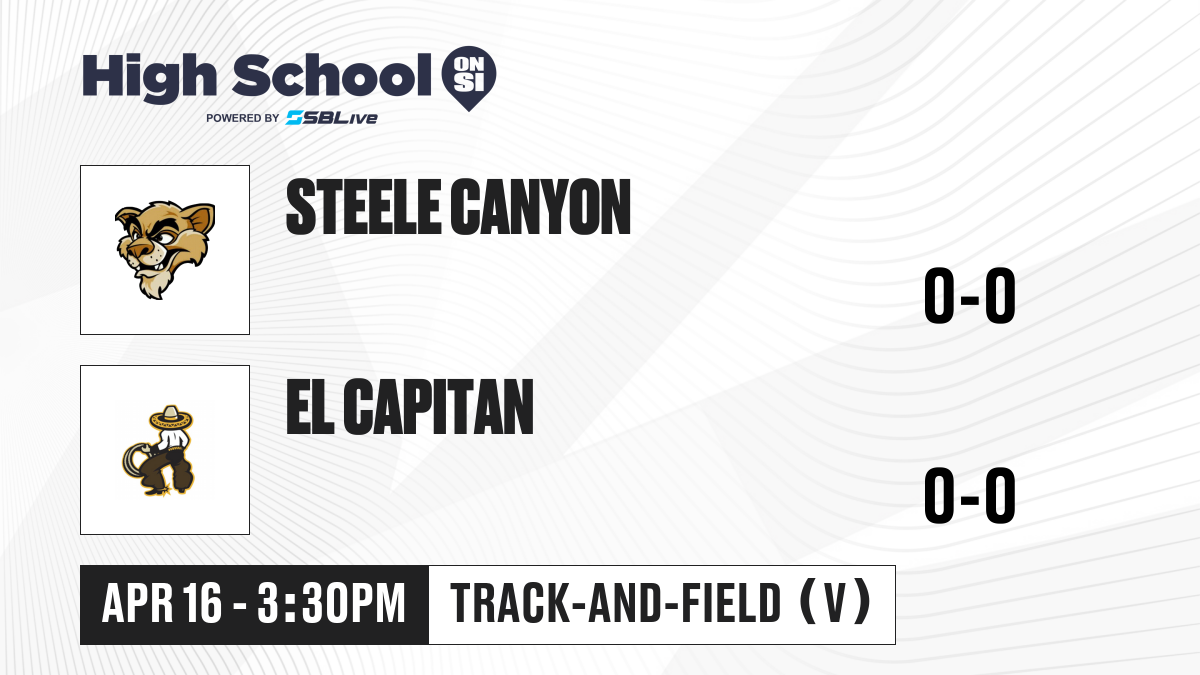 High School ON SI
POWERED BY SBLive

STEELE CANYON

0-0

EL CAPITAN

0-0

APR 16 - 3:30PM

TRACK-AND-FIELD (V)